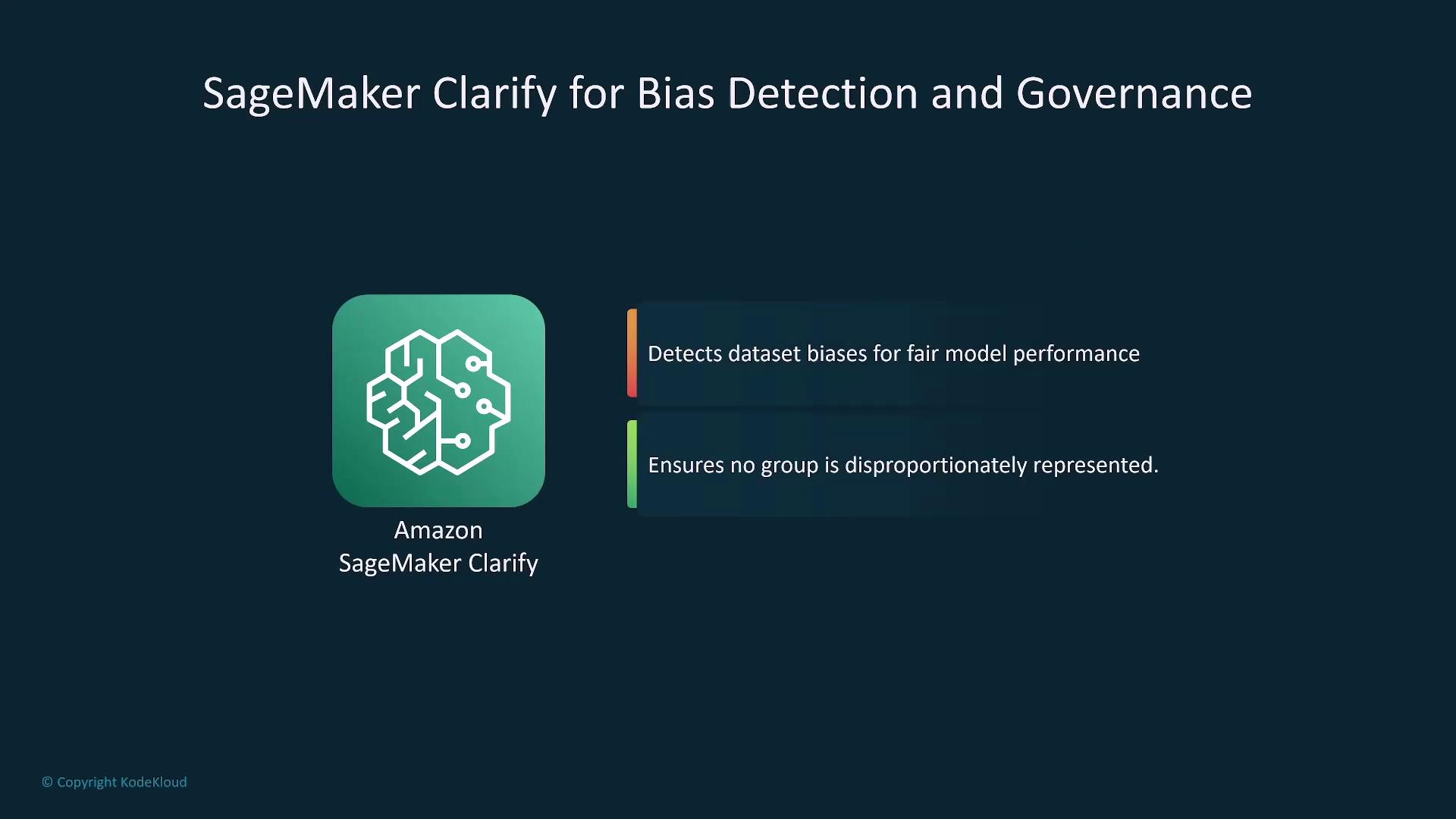 SageMaker Clarify for Bias Detection and Governance

Amazon
SageMaker Clarify

Detects dataset biases for fair model performance

Ensures no group is disproportionately represented.

© Copyright KodeKloud